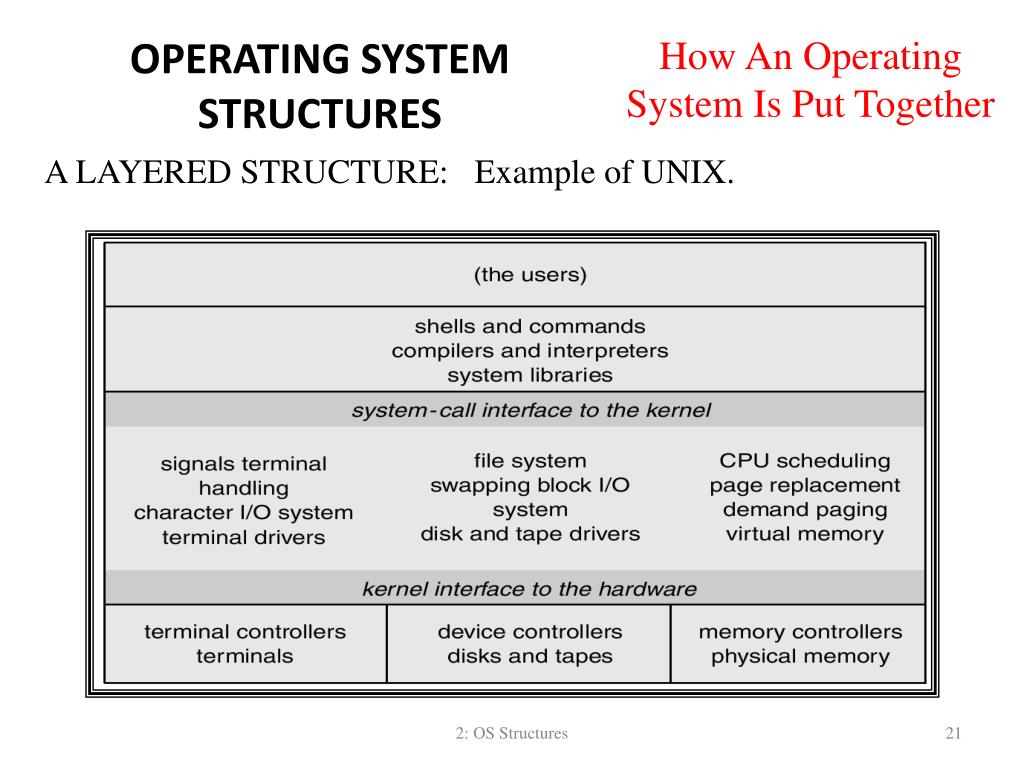 OPERATING SYSTEM STRUCTURES

How An Operating System Is Put Together

A LAYERED STRUCTURE: Example of UNIX.

(the users)

shells and commands
compilers and interpreters
system libraries

system-call interface to the kernel

signals terminal handling
character I/O system
terminal drivers

file system
swapping block I/O system
disk and tape drivers

CPU scheduling
page replacement
demand paging
virtual memory

kernel interface to the hardware

terminal controllers
terminals

device controllers
disks and tapes

memory controllers
physical memory

2: OS Structures

21